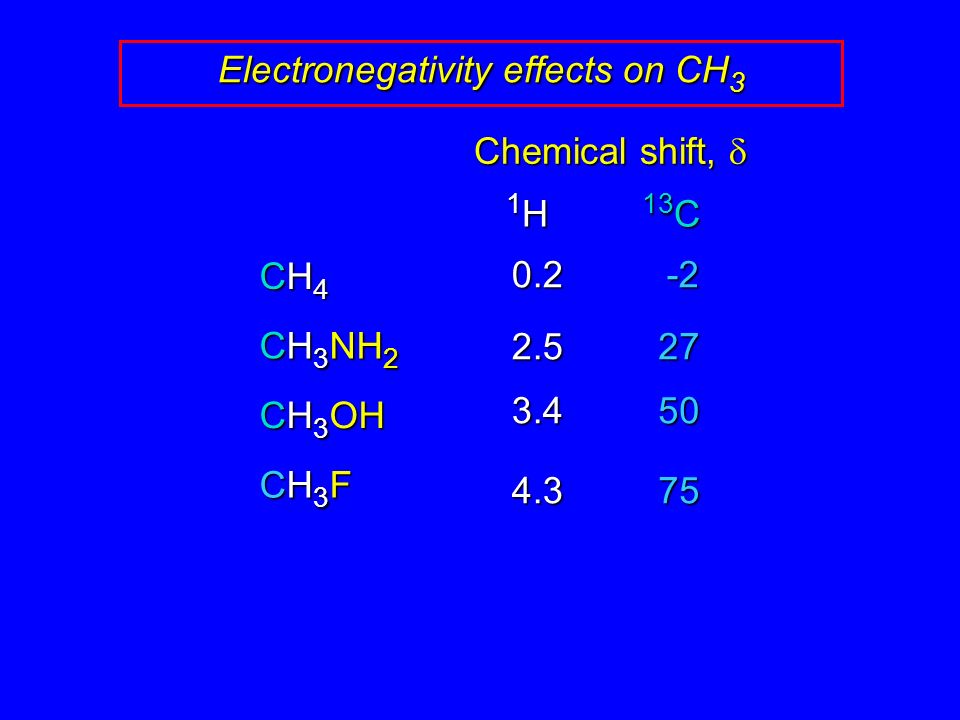 Electronegativity effects on $CH_3$

Chemical shift, $\delta$

| | $^1H$ | $^{13}C$ |
|---|---|---|
| $CH_4$ | 0.2 | -2 |
| $CH_3NH_2$ | 2.5 | 27 |
| $CH_3OH$ | 3.4 | 50 |
| $CH_3F$ | 4.3 | 75 |